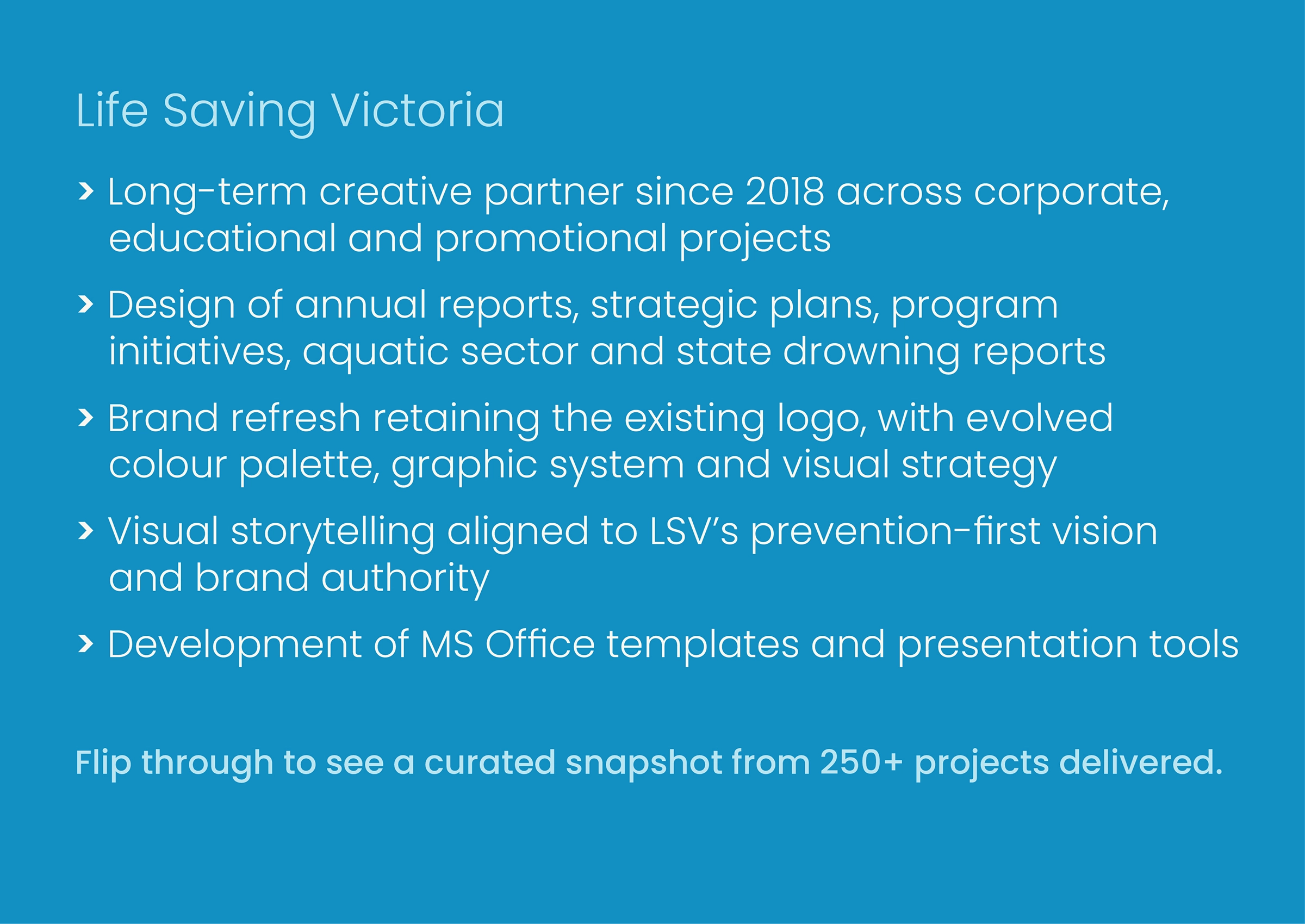 Life Saving Victoria

› Long-term creative partner since 2018 across corporate, educational and promotional projects

› Design of annual reports, strategic plans, program initiatives, aquatic sector and state drowning reports

› Brand refresh retaining the existing logo, with evolved colour palette, graphic system and visual strategy

› Visual storytelling aligned to LSV's prevention-first vision and brand authority

› Development of MS Office templates and presentation tools

Flip through to see a curated snapshot from 250+ projects delivered.